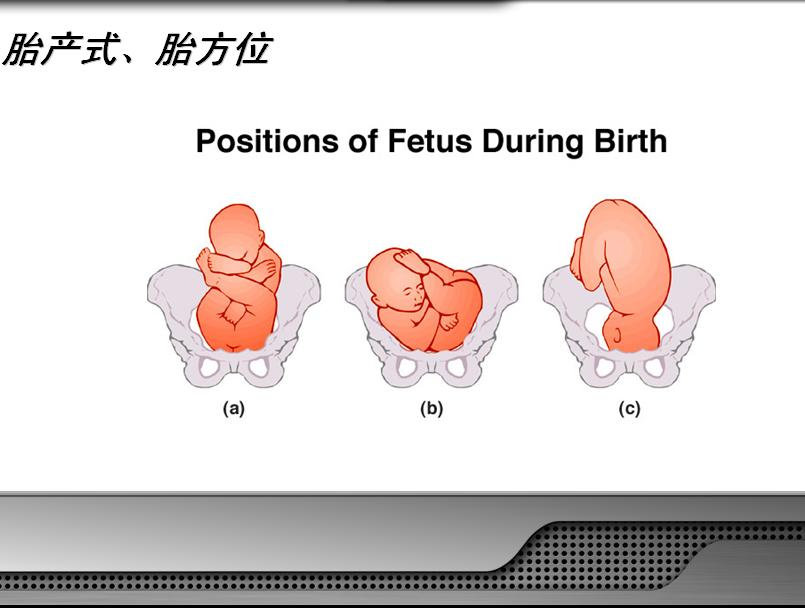 胎产式、胎方位

Positions of Fetus During Birth

(a)

(b)

(c)